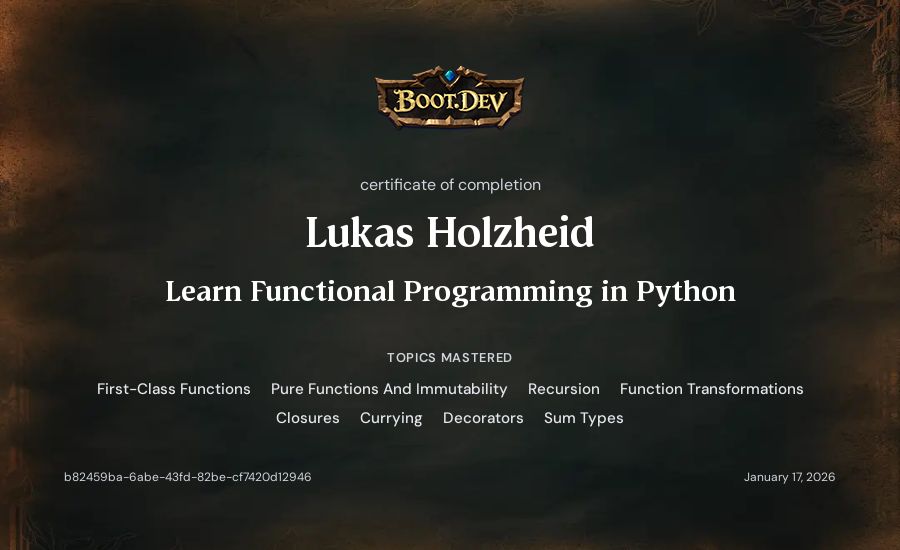 BOOT.DEV

certificate of completion

Lukas Holzheid

Learn Functional Programming in Python

TOPICS MASTERED

First-Class Functions Pure Functions And Immutability Recursion Function Transformations Closures Currying Decorators Sum Types

b82459ba-6abe-43fd-82be-cf7420d12946

January 17, 2026